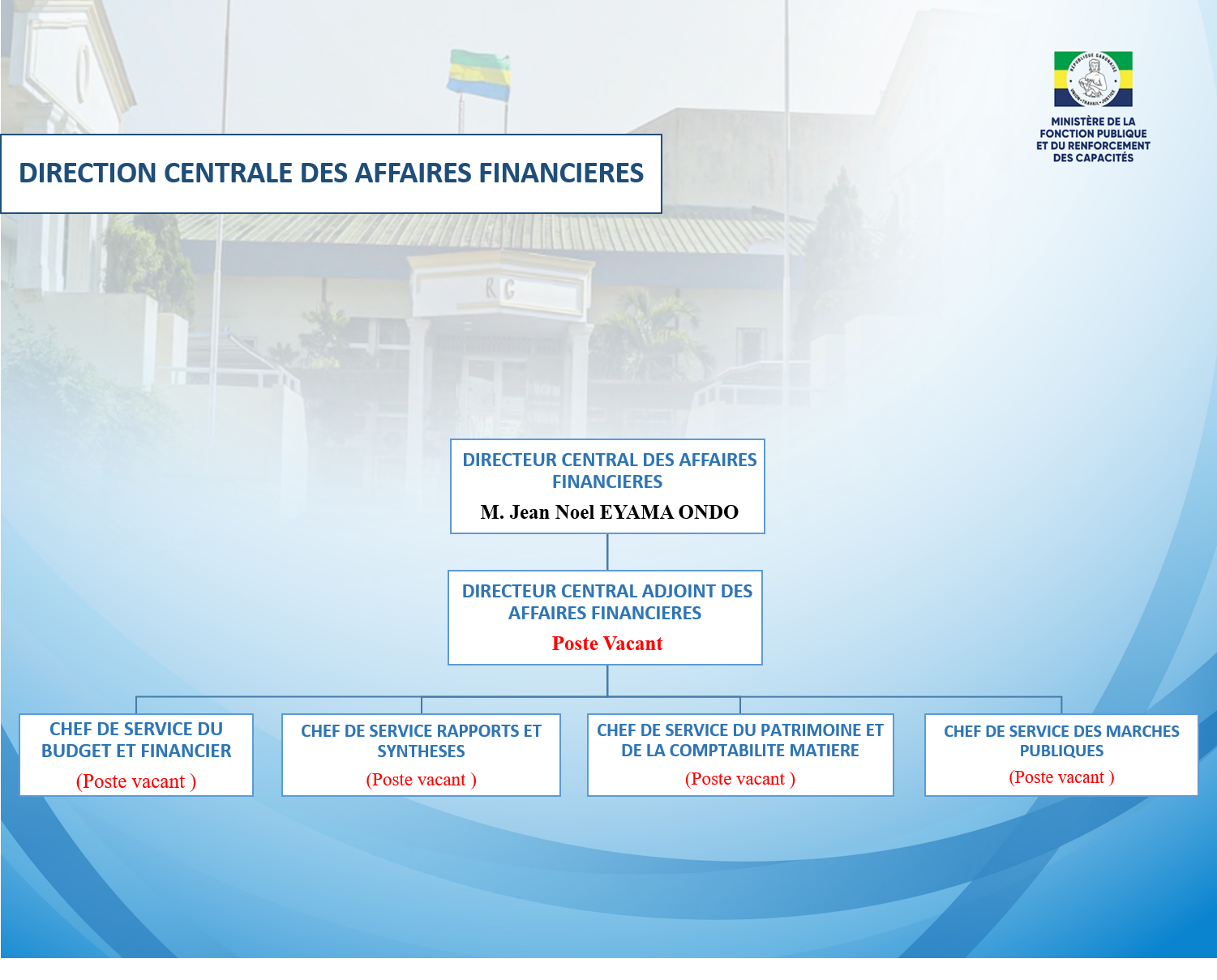 RÉPUBLIQUE GABONAISE
UNION • TRAVAIL • JUSTICE

MINISTÈRE DE LA FONCTION PUBLIQUE ET DU RENFORCEMENT DES CAPACITÉS

DIRECTION CENTRALE DES AFFAIRES FINANCIERES

R G

DIRECTEUR CENTRAL DES AFFAIRES FINANCIERES
M. Jean Noel EYAMA ONDO

DIRECTEUR CENTRAL ADJOINT DES AFFAIRES FINANCIERES
Poste Vacant

CHEF DE SERVICE DU BUDGET ET FINANCIER
(Poste vacant )

CHEF DE SERVICE RAPPORTS ET SYNTHESES
(Poste vacant )

CHEF DE SERVICE DU PATRIMOINE ET DE LA COMPTABILITE MATIERE
(Poste vacant )

CHEF DE SERVICE DES MARCHES PUBLIQUES
(Poste vacant )